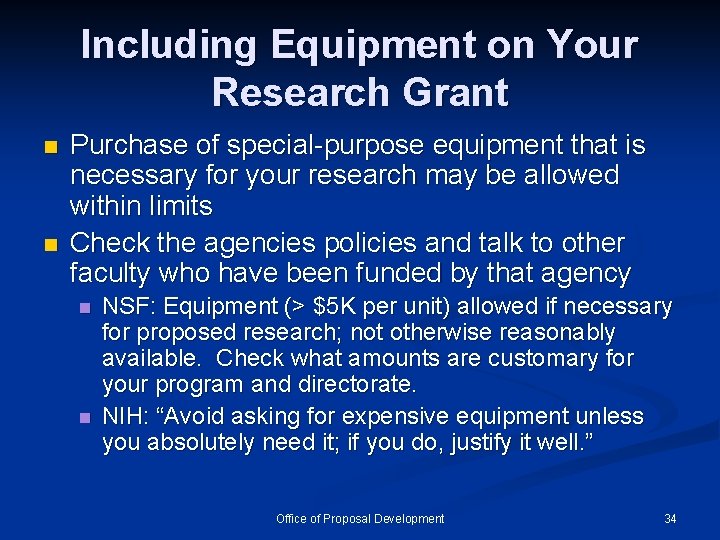 Including Equipment on Your Research Grant

- Purchase of special-purpose equipment that is necessary for your research may be allowed within limits
- Check the agencies policies and talk to other faculty who have been funded by that agency
  - NSF: Equipment (> \$5K per unit) allowed if necessary for proposed research; not otherwise reasonably available. Check what amounts are customary for your program and directorate.
  - NIH: “Avoid asking for expensive equipment unless you absolutely need it; if you do, justify it well.”

Office of Proposal Development

34